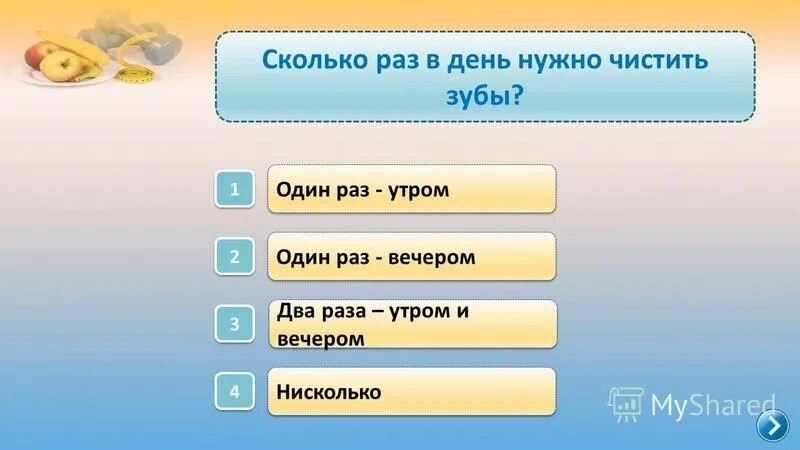 Сколько раз в день нужно чистить зубы?

1 Один раз - утром

2 Один раз - вечером

3 Два раза – утром и вечером

4 Нисколько

MyShared